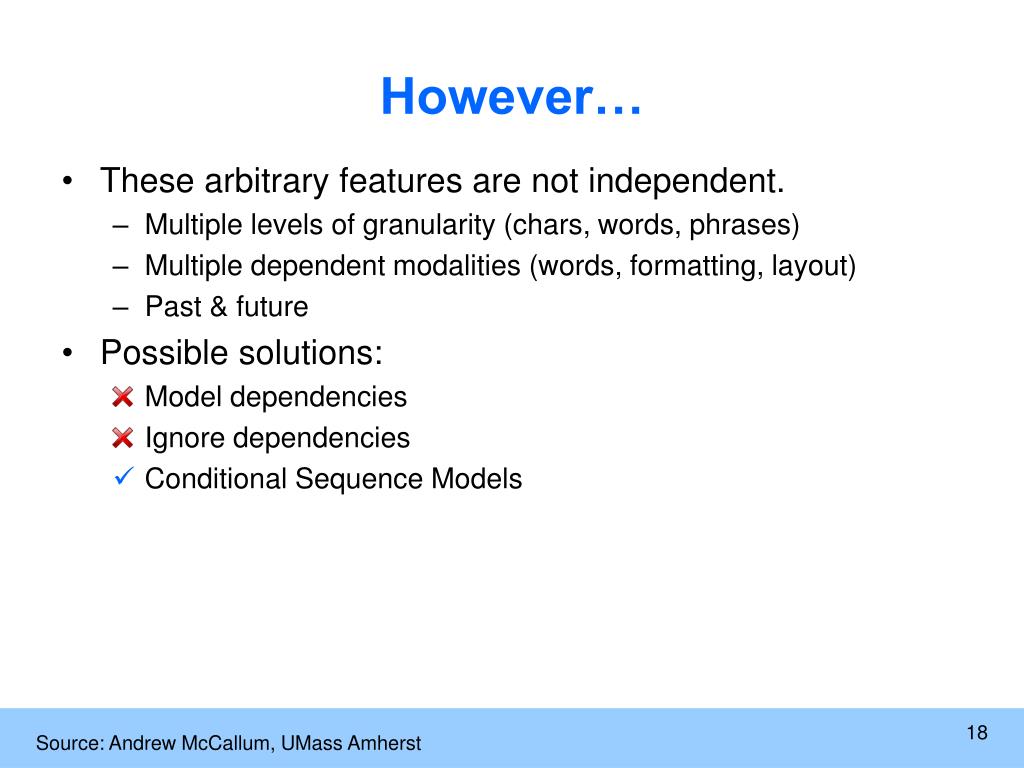 However…

• These arbitrary features are not independent.
– Multiple levels of granularity (chars, words, phrases)
– Multiple dependent modalities (words, formatting, layout)
– Past & future

• Possible solutions:
✗ Model dependencies
✗ Ignore dependencies
✓ Conditional Sequence Models

Source: Andrew McCallum, UMass Amherst

18